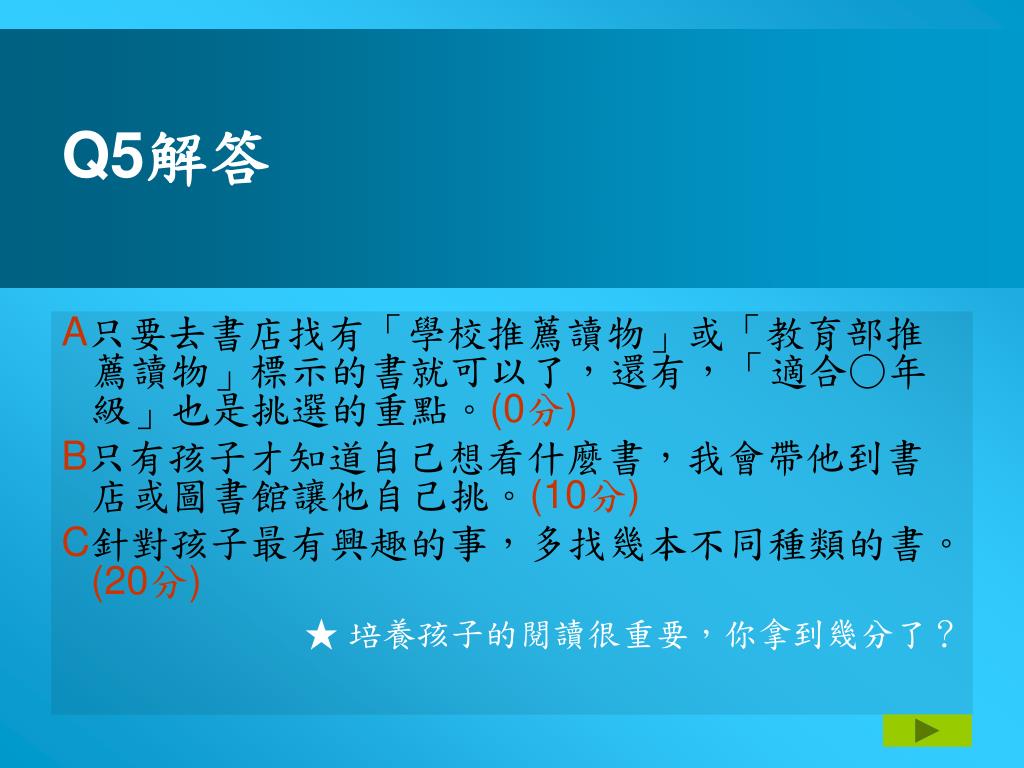 Q5解答

A只要去書店找有「學校推薦讀物」或「教育部推薦讀物」標示的書就可以了，還有，「適合○年級」也是挑選的重點。(0分)

B只有孩子才知道自己想看什麼書，我會帶他到書店或圖書館讓他自己挑。(10分)

C針對孩子最有興趣的事，多找幾本不同種類的書。(20分)

★ 培養孩子的閱讀很重要，你拿到幾分了？